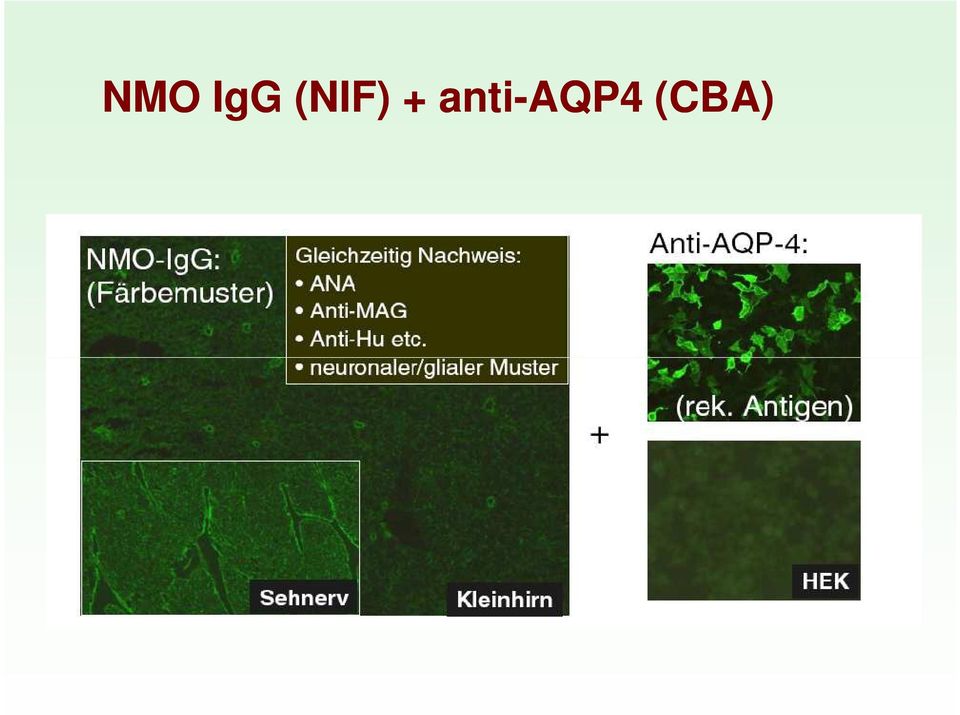 NMO IgG (NIF) + anti-AQP4 (CBA)

NMO-IgG:
(Färbemuster)

Gleichzeitig Nachweis:
• ANA
• Anti-MAG
• Anti-Hu etc.
• neuronaler/glialer Muster

Sehnerv

Kleinhirn

+

Anti-AQP-4:

(rek. Antigen)

HEK